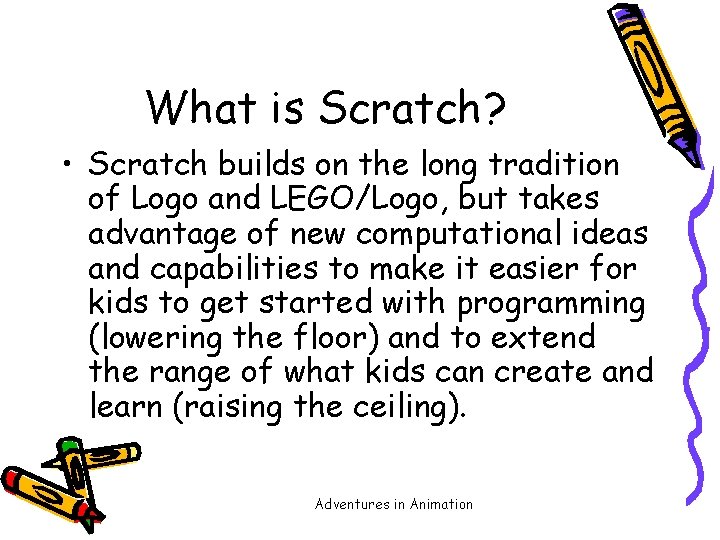 What is Scratch?

• Scratch builds on the long tradition of Logo and LEGO/Logo, but takes advantage of new computational ideas and capabilities to make it easier for kids to get started with programming (lowering the floor) and to extend the range of what kids can create and learn (raising the ceiling).

Adventures in Animation